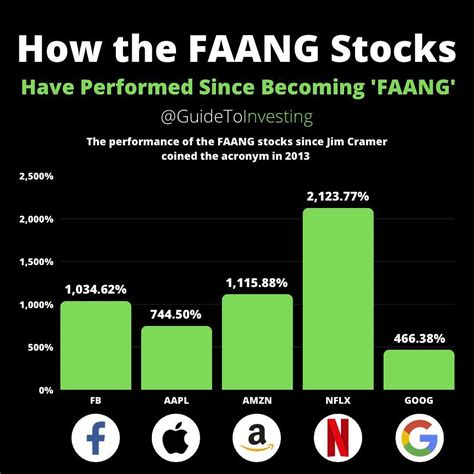 How the FAANG Stocks

Have Performed Since Becoming 'FAANG'

@GuideToInvesting

The performance of the FAANG stocks since Jim Cramer coined the acronym in 2013

2,500%
2,000%
1,500%
1,000%
500%
0%

1,034.62%
744.50%
1,115.88%
2,123.77%
466.38%

FB
AAPL
AMZN
NFLX
GOOG

f
a
N
G